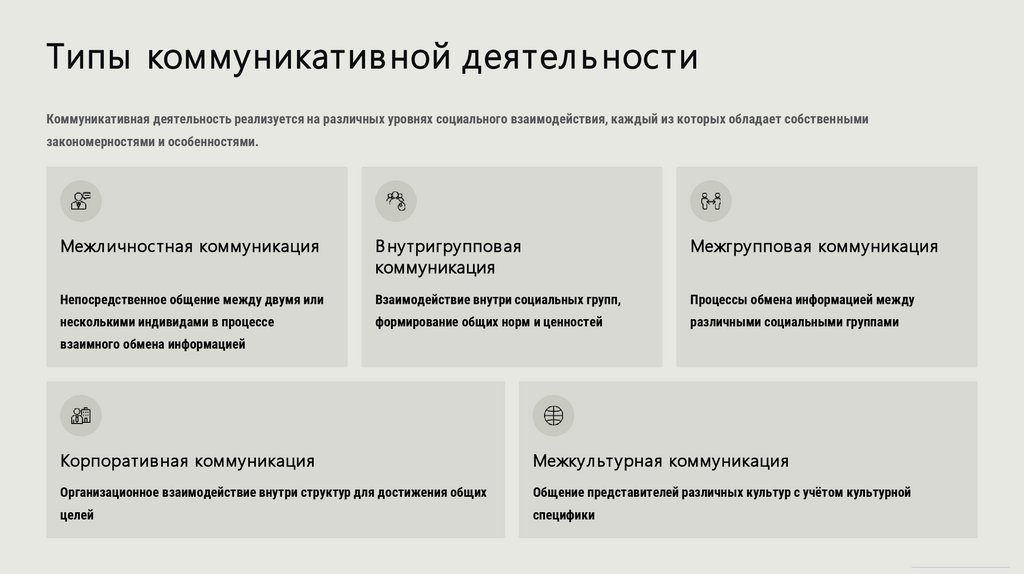 Типы коммуникативной деятельности

Коммуникативная деятельность реализуется на различных уровнях социального взаимодействия, каждый из которых обладает собственными закономерностями и особенностями.

Межличностная коммуникация

Непосредственное общение между двумя или несколькими индивидами в процессе взаимного обмена информацией

Внутригрупповая коммуникация

Взаимодействие внутри социальных групп, формирование общих норм и ценностей

Межгрупповая коммуникация

Процессы обмена информацией между различными социальными группами

Корпоративная коммуникация

Организационное взаимодействие внутри структур для достижения общих целей

Межкультурная коммуникация

Общение представителей различных культур с учётом культурной специфики